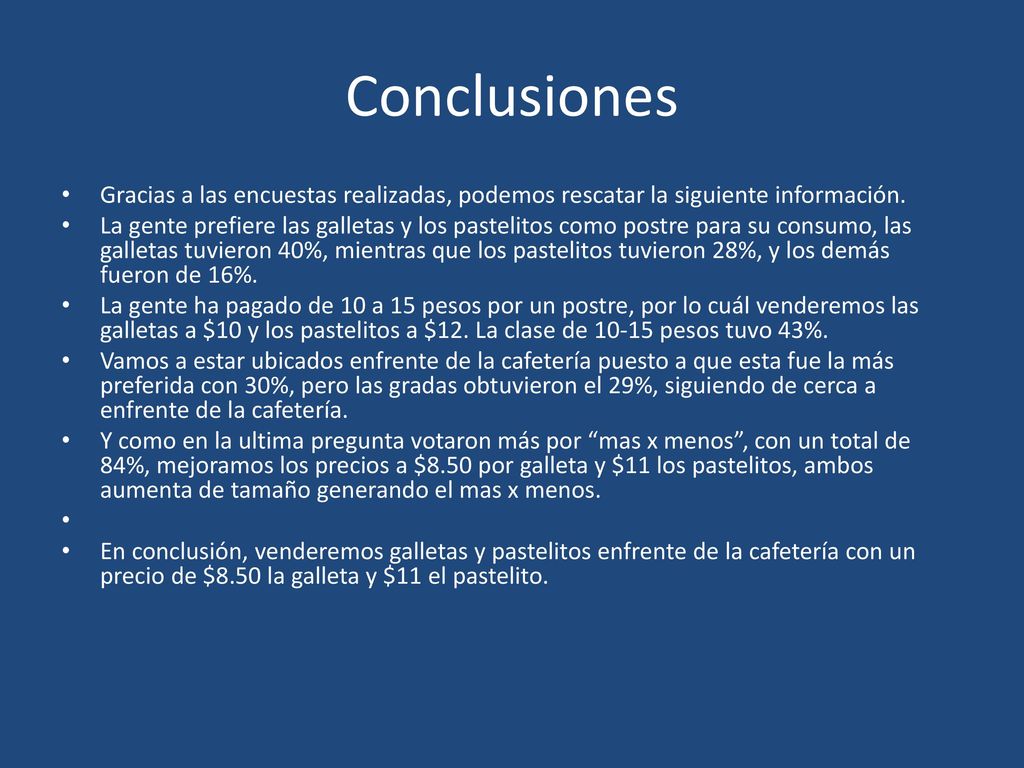 Conclusiones

• Gracias a las encuestas realizadas, podemos rescatar la siguiente información.
• La gente prefiere las galletas y los pastelitos como postre para su consumo, las galletas tuvieron 40%, mientras que los pastelitos tuvieron 28%, y los demás fueron de 16%.
• La gente ha pagado de 10 a 15 pesos por un postre, por lo cuál venderemos las galletas a \$10 y los pastelitos a \$12. La clase de 10-15 pesos tuvo 43%.
• Vamos a estar ubicados enfrente de la cafetería puesto a que esta fue la más preferida con 30%, pero las gradas obtuvieron el 29%, siguiendo de cerca a enfrente de la cafetería.
• Y como en la ultima pregunta votaron más por “mas x menos”, con un total de 84%, mejoramos los precios a \$8.50 por galleta y \$11 los pastelitos, ambos aumenta de tamaño generando el mas x menos.
•
• En conclusión, venderemos galletas y pastelitos enfrente de la cafetería con un precio de \$8.50 la galleta y \$11 el pastelito.